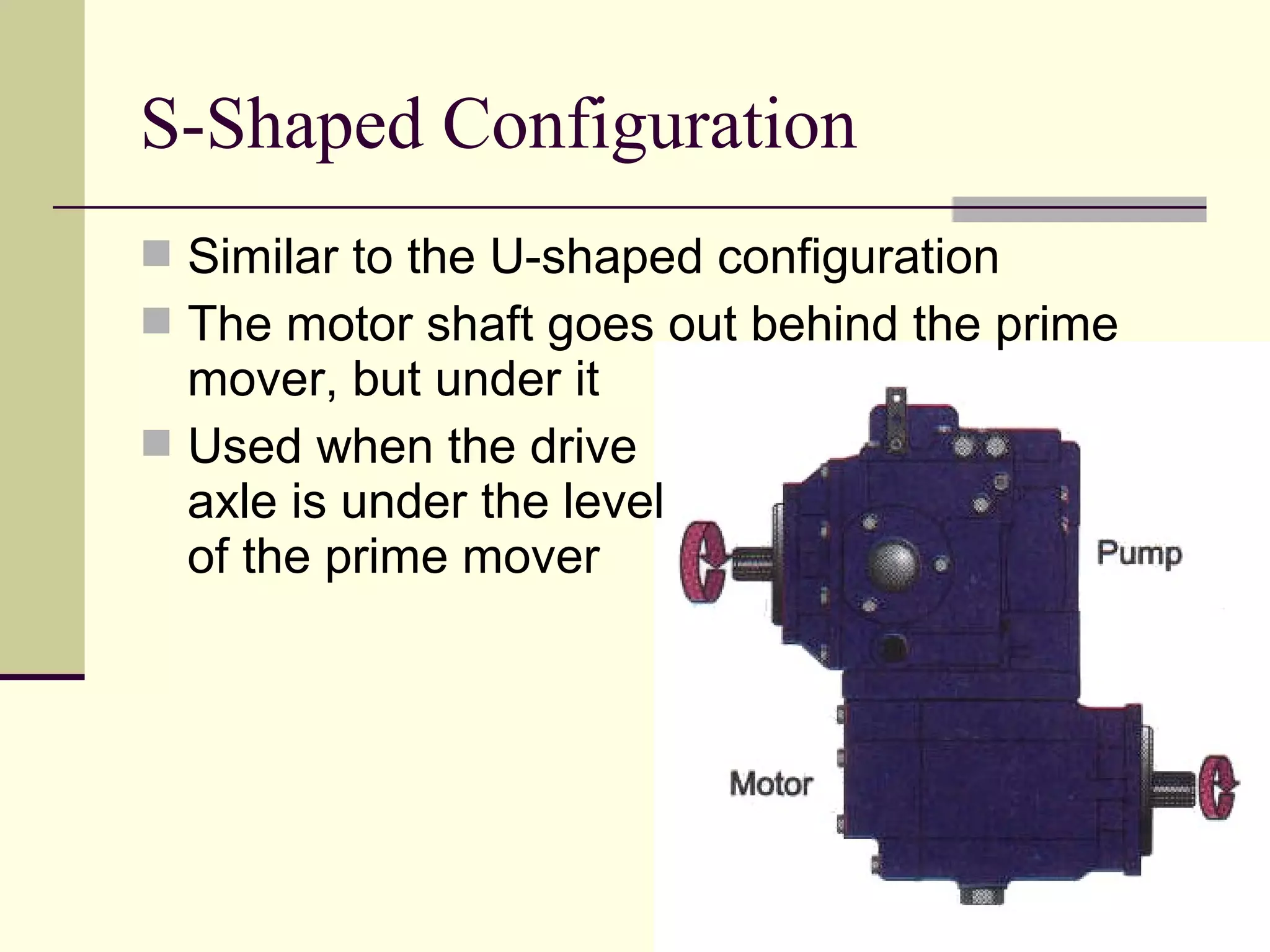 S-Shaped Configuration

Similar to the U-shaped configuration

The motor shaft goes out behind the prime mover, but under it

Used when the drive axle is under the level of the prime mover

Pump

Motor